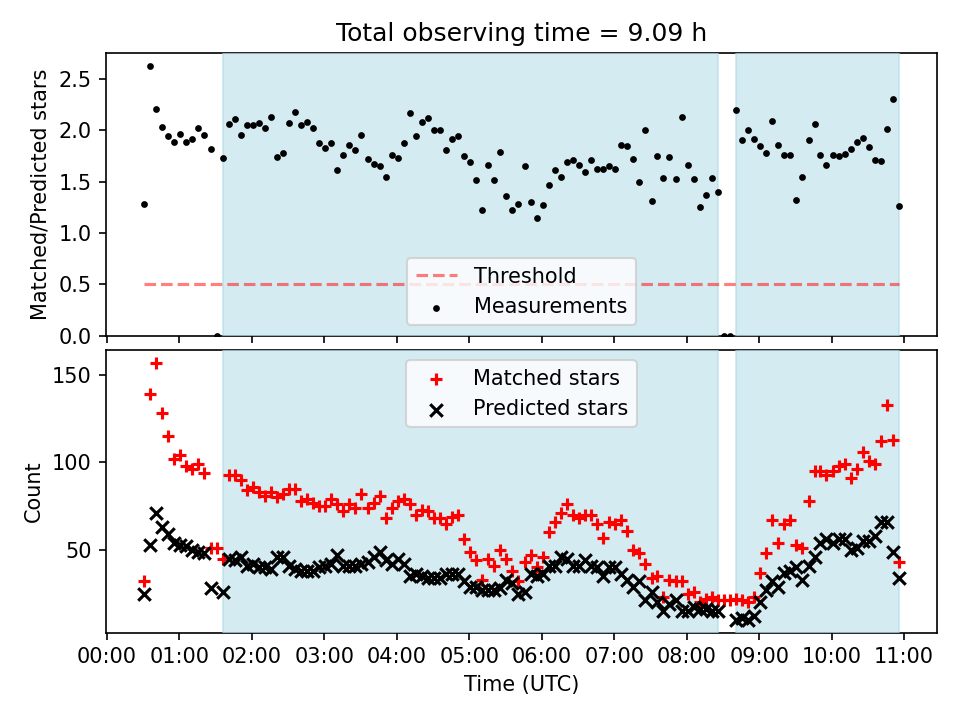 Total observing time = 9.09 h

Matched/Predicted stars

2.5
2.0
1.5
1.0
0.5
0.0

Threshold
Measurements

Count

150
100
50

Matched stars
Predicted stars

00:00 01:00 02:00 03:00 04:00 05:00 06:00 07:00 08:00 09:00 10:00 11:00

Time (UTC)